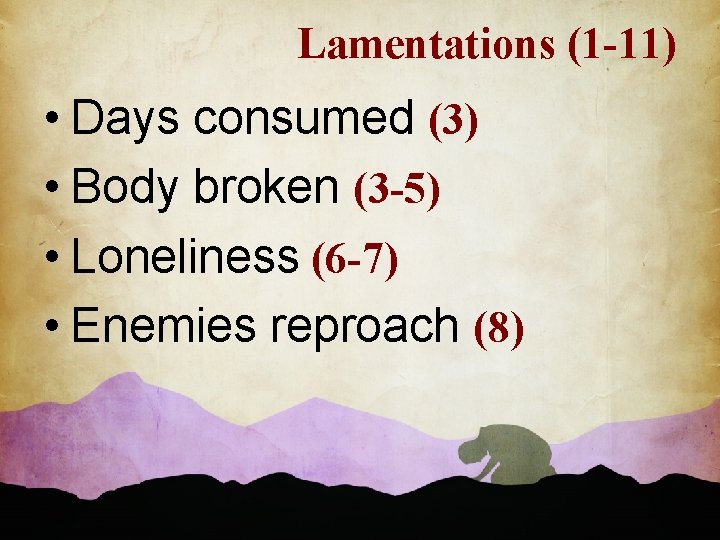 Lamentations (1-11)

• Days consumed (3)
• Body broken (3-5)
• Loneliness (6-7)
• Enemies reproach (8)